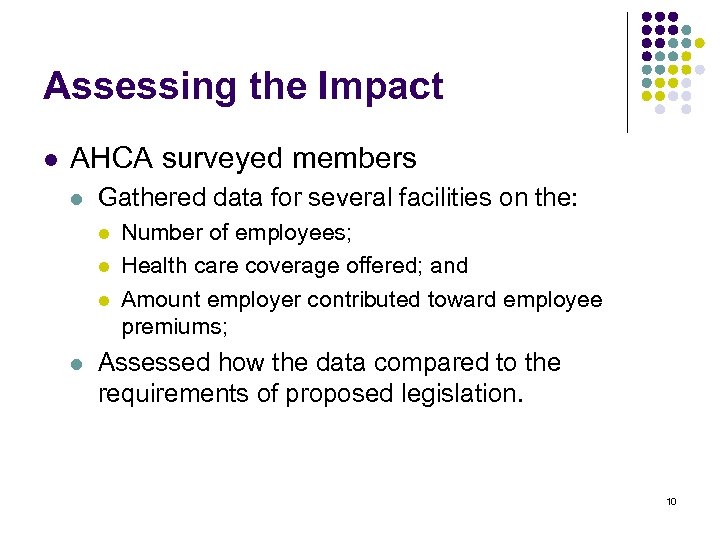 Assessing the Impact

- AHCA surveyed members
  - Gathered data for several facilities on the:
    - Number of employees;
    - Health care coverage offered; and
    - Amount employer contributed toward employee premiums;
  - Assessed how the data compared to the requirements of proposed legislation.

10